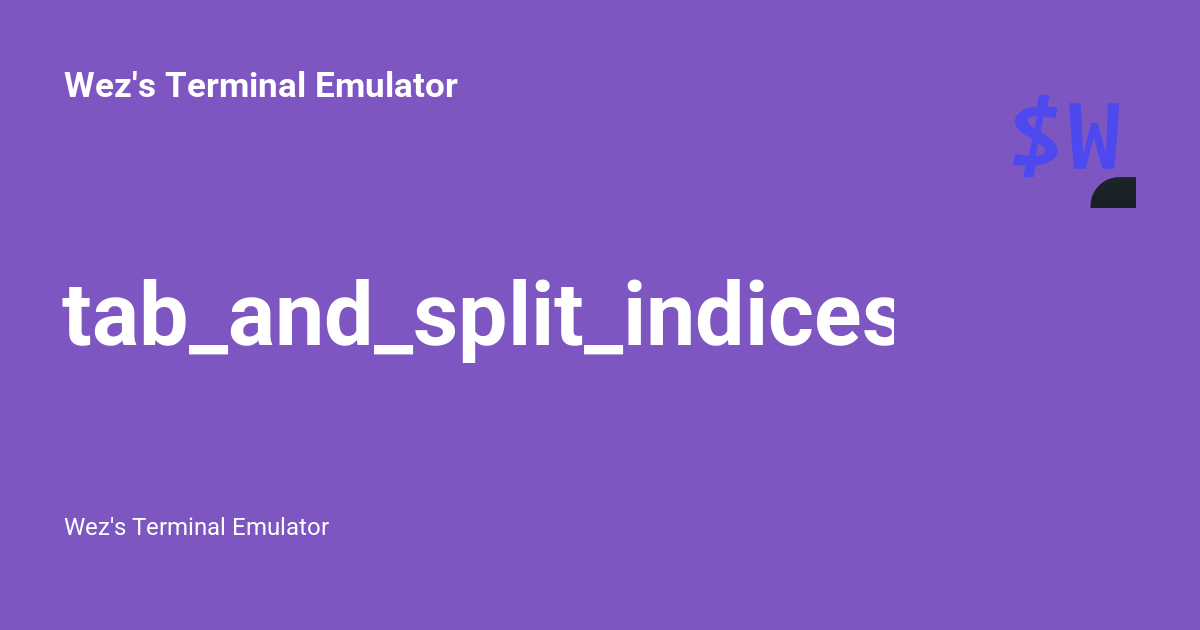 Wez's Terminal Emulator

$W

tab_and_split_indices

Wez's Terminal Emulator